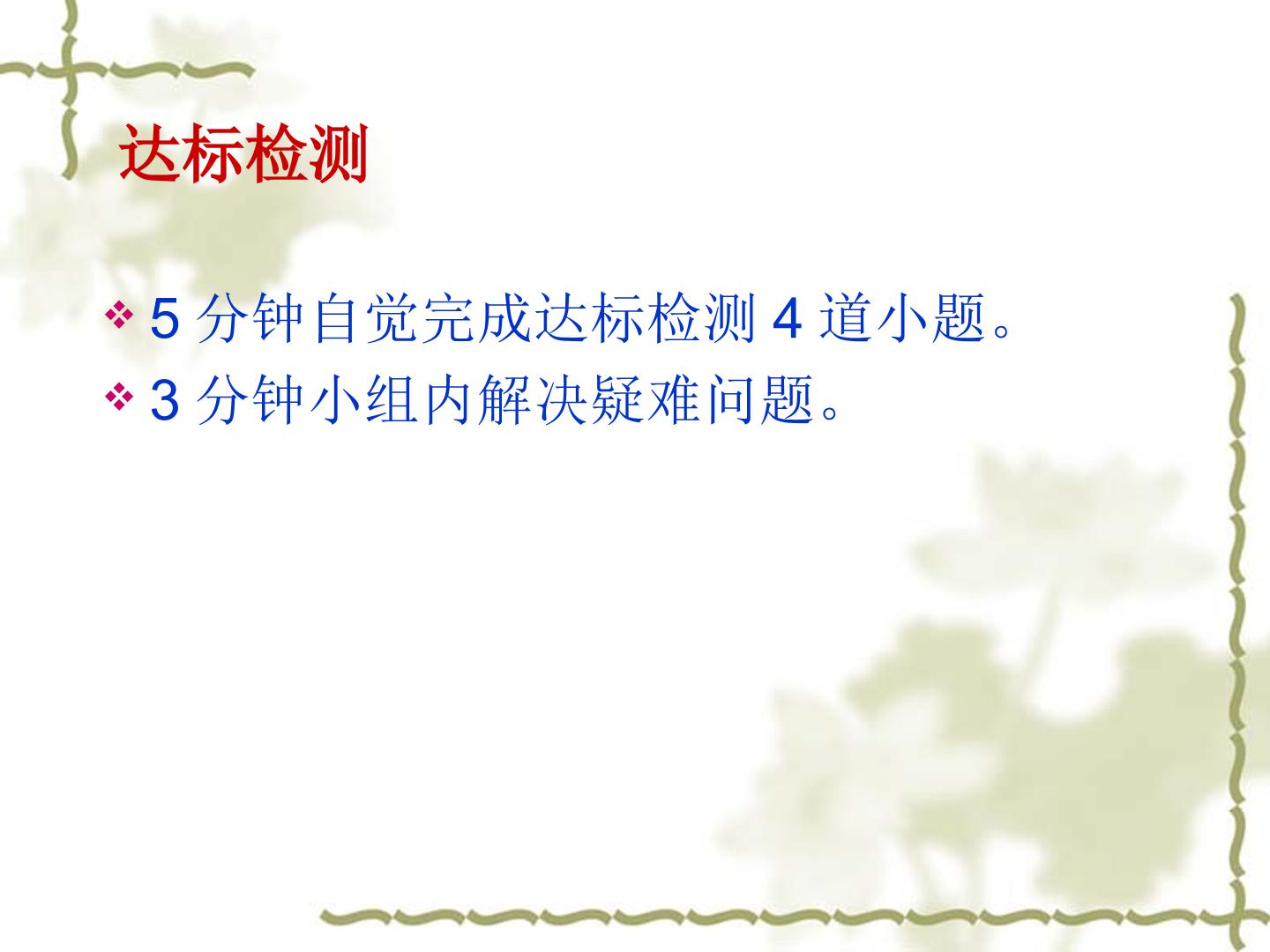 达标检测

❖ 5 分钟自觉完成达标检测 4 道小题。
❖ 3 分钟小组内解决疑难问题。